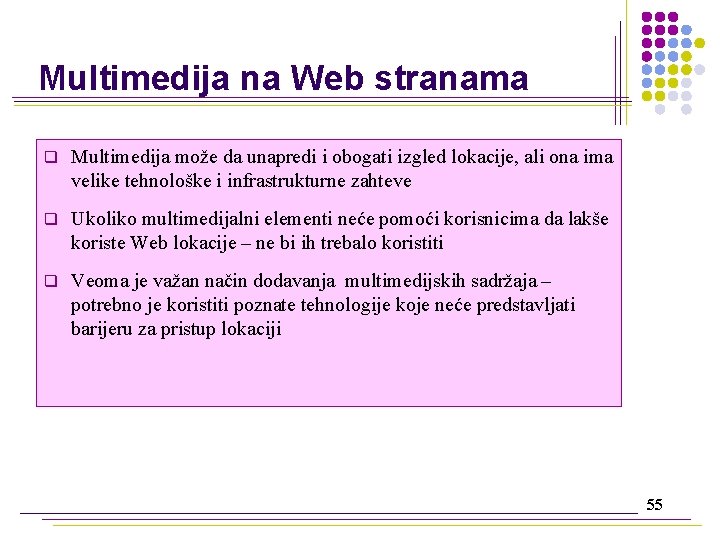 Multimedija na Web stranama

❑ Multimedija može da unapredi i obogati izgled lokacije, ali ona ima velike tehnološke i infrastrukturne zahteve

❑ Ukoliko multimedijalni elementi neće pomoći korisnicima da lakše koriste Web lokacije – ne bi ih trebalo koristiti

❑ Veoma je važan način dodavanja multimedijskih sadržaja – potrebno je koristiti poznate tehnologije koje neće predstavljati barijeru za pristup lokaciji

55